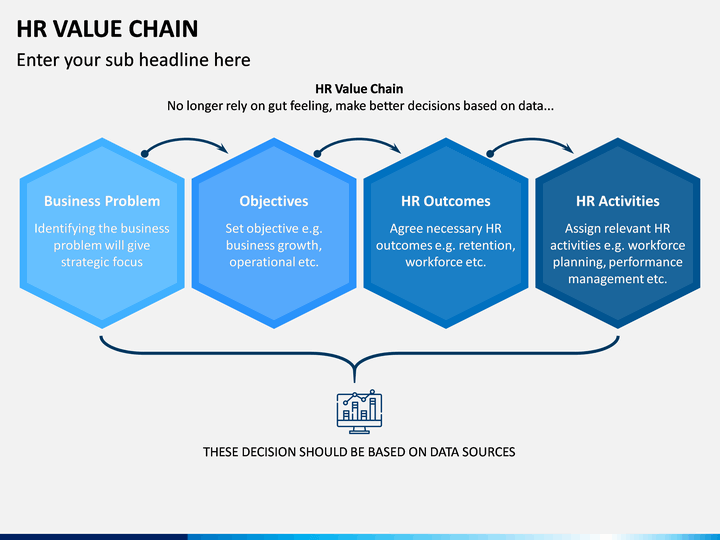 HR VALUE CHAIN

Enter your sub headline here

HR Value Chain
No longer rely on gut feeling, make better decisions based on data...

Business Problem
Identifying the business problem will give strategic focus

Objectives
Set objective e.g. business growth, operational etc.

HR Outcomes
Agree necessary HR outcomes e.g. retention, workforce etc.

HR Activities
Assign relevant HR activities e.g. workforce planning, performance management etc.

THESE DECISION SHOULD BE BASED ON DATA SOURCES